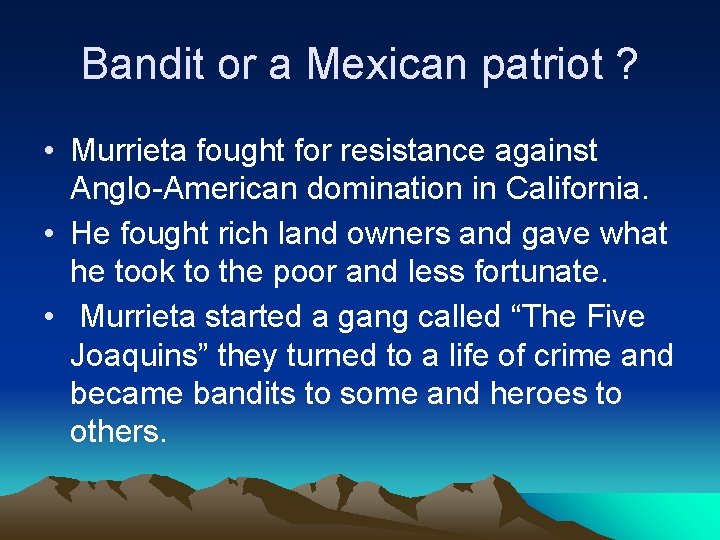 Bandit or a Mexican patriot ?

• Murrieta fought for resistance against Anglo-American domination in California.
• He fought rich land owners and gave what he took to the poor and less fortunate.
• Murrieta started a gang called “The Five Joaquins” they turned to a life of crime and became bandits to some and heroes to others.